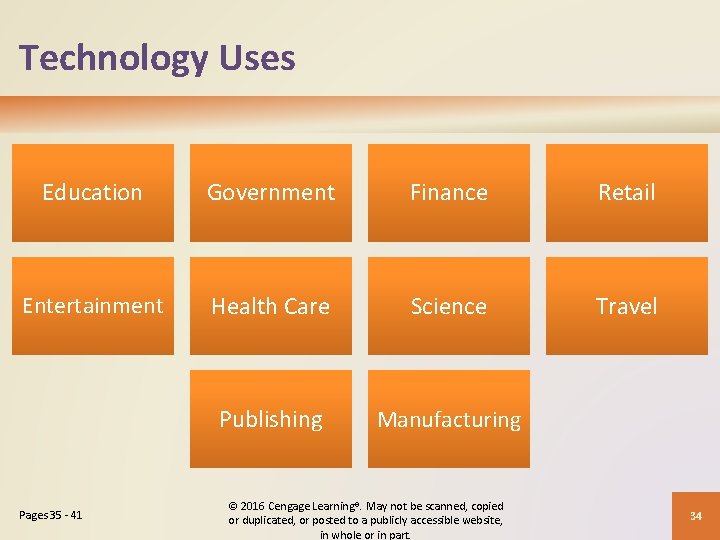 Technology Uses

Education

Government

Finance

Retail

Entertainment

Health Care

Science

Travel

Publishing

Manufacturing

Pages 35 - 41

© 2016 Cengage Learning®. May not be scanned, copied or duplicated, or posted to a publicly accessible website, in whole or in part.

34